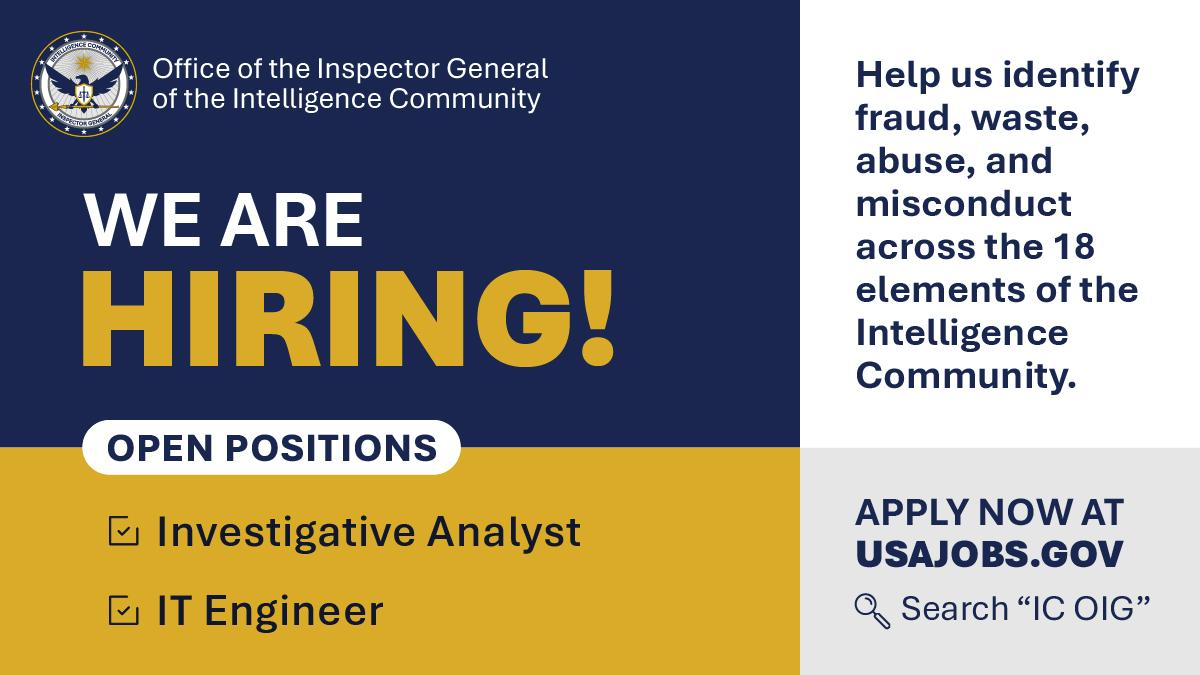 INTELLIGENCE COMMUNITY
INSPECTOR GENERAL

Office of the Inspector General of the Intelligence Community

WE ARE
HIRING!

OPEN POSITIONS

Investigative Analyst

IT Engineer

Help us identify fraud, waste, abuse, and misconduct across the 18 elements of the Intelligence Community.

APPLY NOW AT
USAJOBS.GOV

Search “IC OIG”